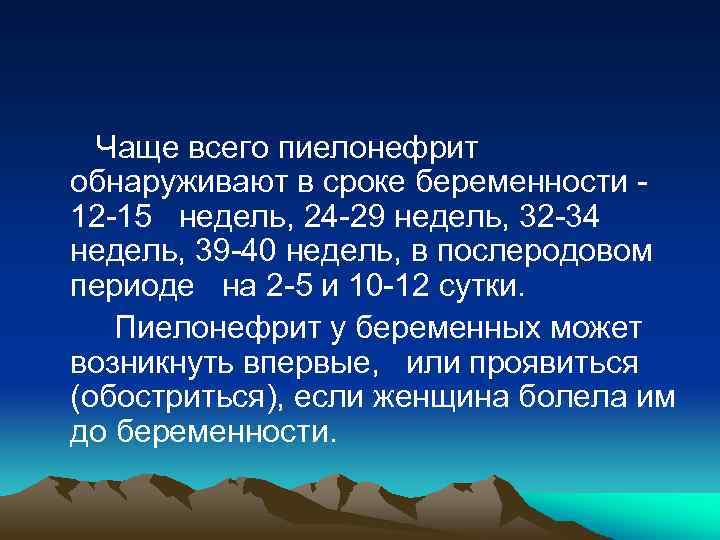 Чаще всего пиелонефрит обнаруживают в сроке беременности - 12-15 недель, 24-29 недель, 32-34 недель, 39-40 недель, в послеродовом периоде на 2-5 и 10-12 сутки.

Пиелонефрит у беременных может возникнуть впервые, или проявиться (обостриться), если женщина болела им до беременности.